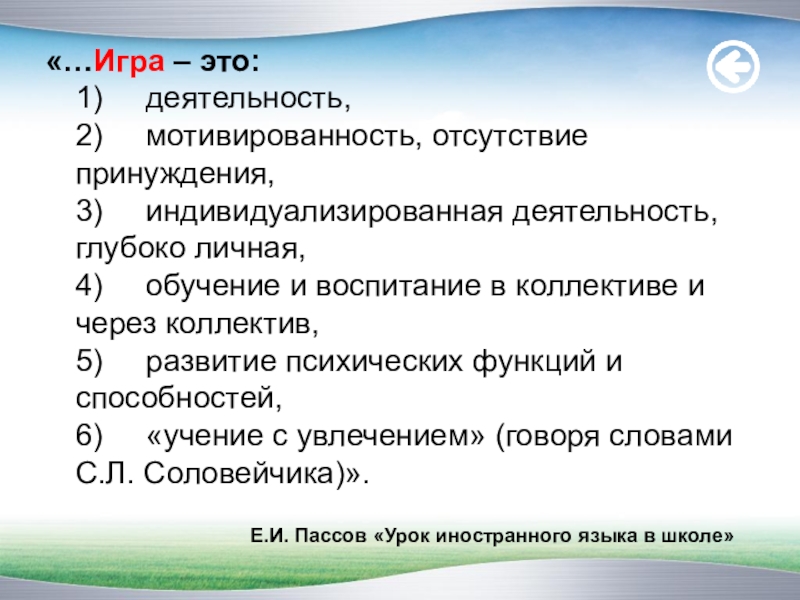 «…Игра – это:
1) деятельность,
2) мотивированность, отсутствие принуждения,
3) индивидуализированная деятельность, глубоко личная,
4) обучение и воспитание в коллективе и через коллектив,
5) развитие психических функций и способностей,
6) «учение с увлечением» (говоря словами С.Л. Соловейчика)».

Е.И. Пассов «Урок иностранного языка в школе»